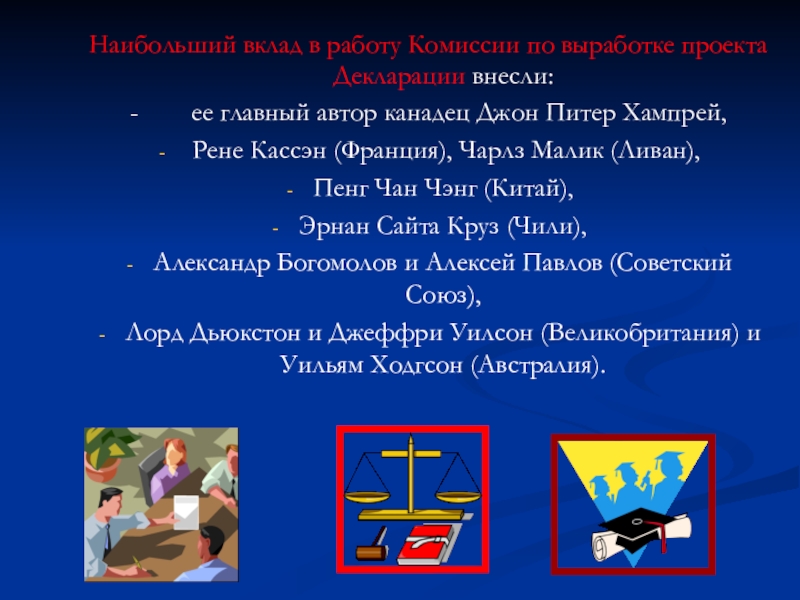 Наибольший вклад в работу Комиссии по выработке проекта Декларации внесли:

- ее главный автор канадец Джон Питер Хампрей,
- Рене Кассэн (Франция), Чарлз Малик (Ливан),
- Пенг Чан Чэнг (Китай),
- Эрнан Сайта Круз (Чили),
- Александр Богомолов и Алексей Павлов (Советский Союз),
- Лорд Дьюкстон и Джеффри Уилсон (Великобритания) и Уильям Ходгсон (Австралия).